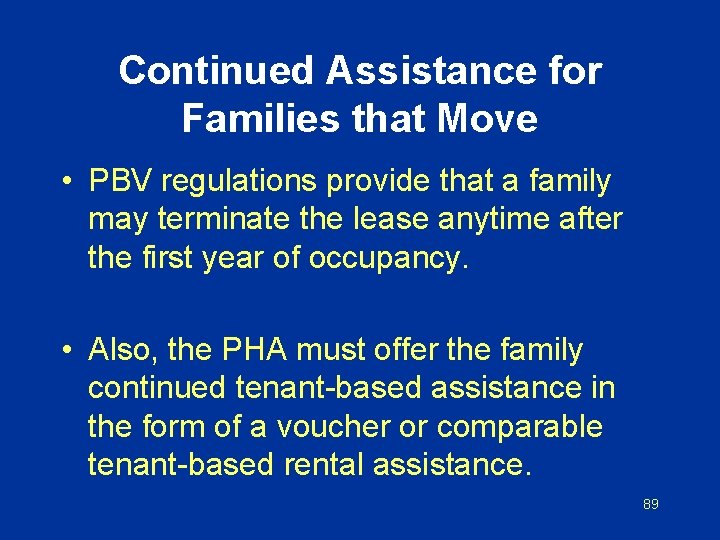 Continued Assistance for Families that Move

• PBV regulations provide that a family may terminate the lease anytime after the first year of occupancy.

• Also, the PHA must offer the family continued tenant-based assistance in the form of a voucher or comparable tenant-based rental assistance.

89